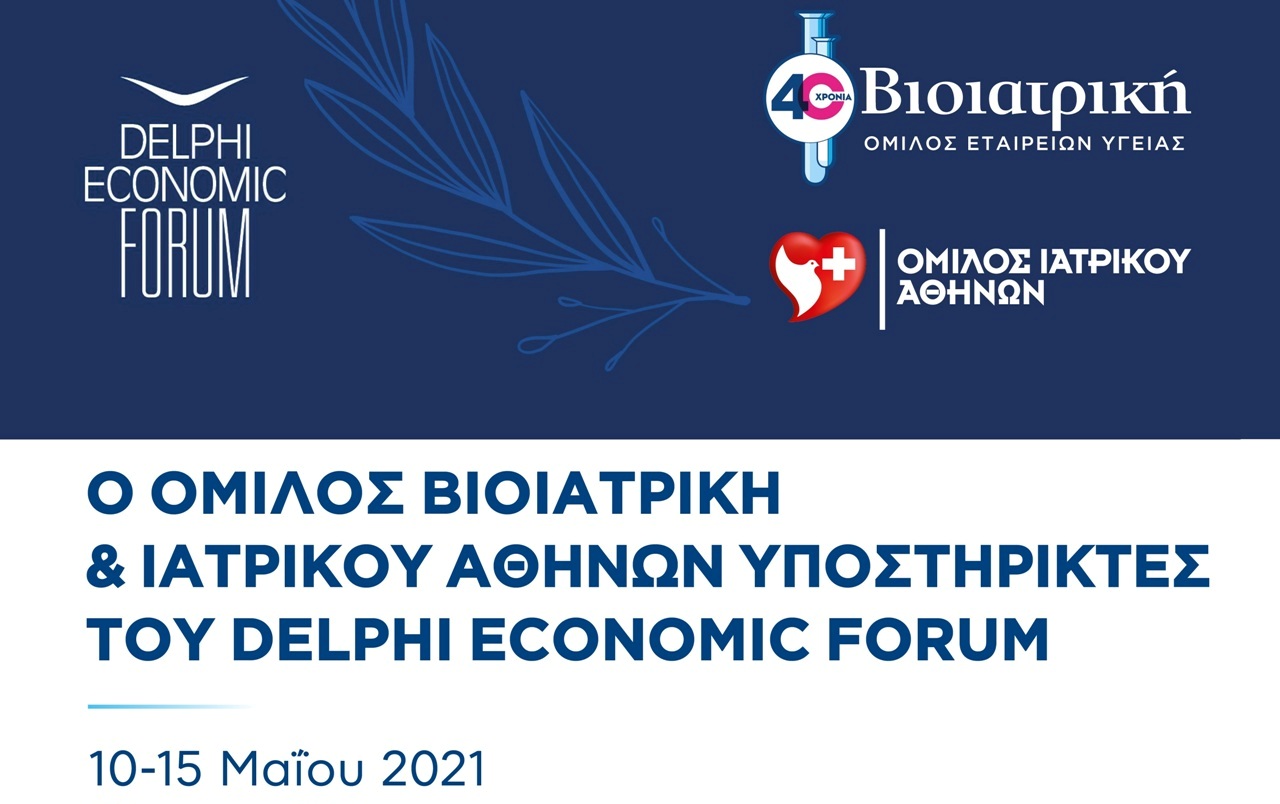 DELPHI ECONOMIC FORUM

40 ΧΡΟΝΙΑ Βιοιατρική
ΟΜΙΛΟΣ ΕΤΑΙΡΕΙΩΝ ΥΓΕΙΑΣ

ΟΜΙΛΟΣ ΙΑΤΡΙΚΟΥ ΑΘΗΝΩΝ

Ο ΟΜΙΛΟΣ ΒΙΟΙΑΤΡΙΚΗ & ΙΑΤΡΙΚΟΥ ΑΘΗΝΩΝ ΥΠΟΣΤΗΡΙΚΤΕΣ ΤΟΥ DELPHI ECONOMIC FORUM

10-15 Μαΐου 2021